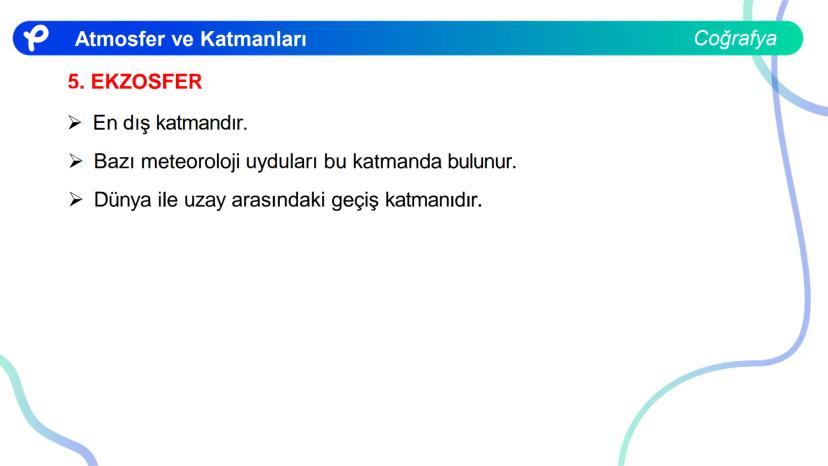 Atmosfer ve Katmanları

Coğrafya

5. EKZOSFER

➢ En dış katmandır.

➢ Bazı meteoroloji uyduları bu katmanda bulunur.

➢ Dünya ile uzay arasındaki geçiş katmanıdır.